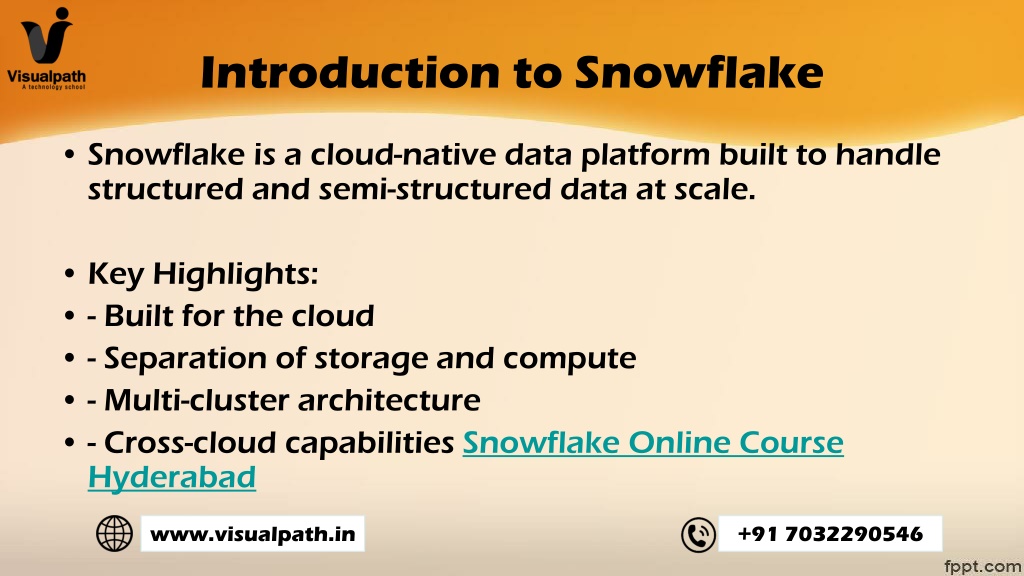 Visualpath
A technology school

Introduction to Snowflake

• Snowflake is a cloud-native data platform built to handle structured and semi-structured data at scale.

• Key Highlights:
• - Built for the cloud
• - Separation of storage and compute
• - Multi-cluster architecture
• - Cross-cloud capabilities Snowflake Online Course Hyderabad

www.visualpath.in

+91 7032290546

fppt.com